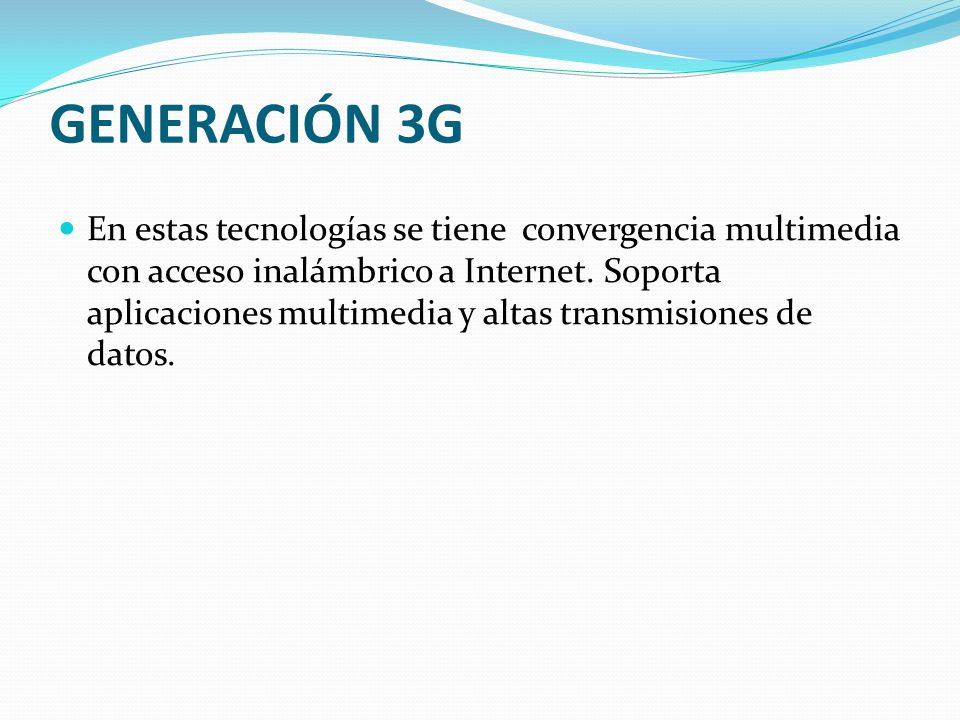 GENERACIÓN 3G

En estas tecnologías se tiene convergencia multimedia con acceso inalámbrico a Internet. Soporta aplicaciones multimedia y altas transmisiones de datos.